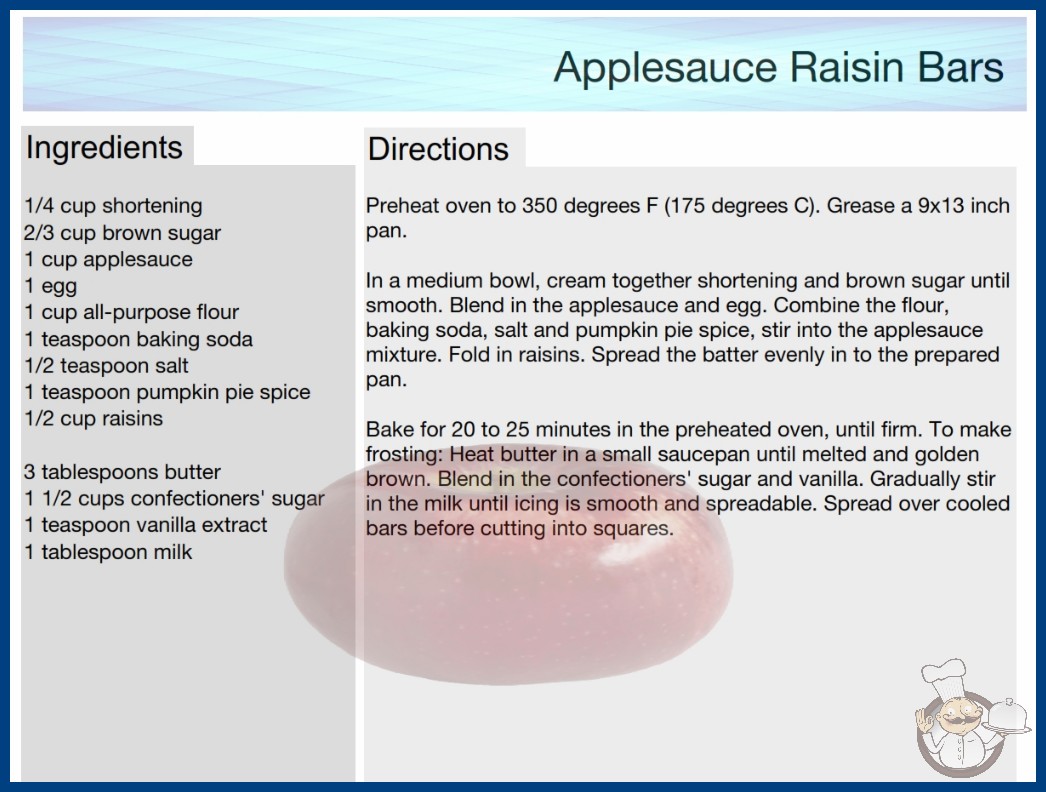 Applesauce Raisin Bars

Ingredients

1/4 cup shortening
2/3 cup brown sugar
1 cup applesauce
1 egg
1 cup all-purpose flour
1 teaspoon baking soda
1/2 teaspoon salt
1 teaspoon pumpkin pie spice
1/2 cup raisins

3 tablespoons butter
1 1/2 cups confectioners' sugar
1 teaspoon vanilla extract
1 tablespoon milk

Directions

Preheat oven to 350 degrees F (175 degrees C). Grease a 9x13 inch pan.

In a medium bowl, cream together shortening and brown sugar until smooth. Blend in the applesauce and egg. Combine the flour, baking soda, salt and pumpkin pie spice, stir into the applesauce mixture. Fold in raisins. Spread the batter evenly in to the prepared pan.

Bake for 20 to 25 minutes in the preheated oven, until firm. To make frosting: Heat butter in a small saucepan until melted and golden brown. Blend in the confectioners' sugar and vanilla. Gradually stir in the milk until icing is smooth and spreadable. Spread over cooled bars before cutting into squares.